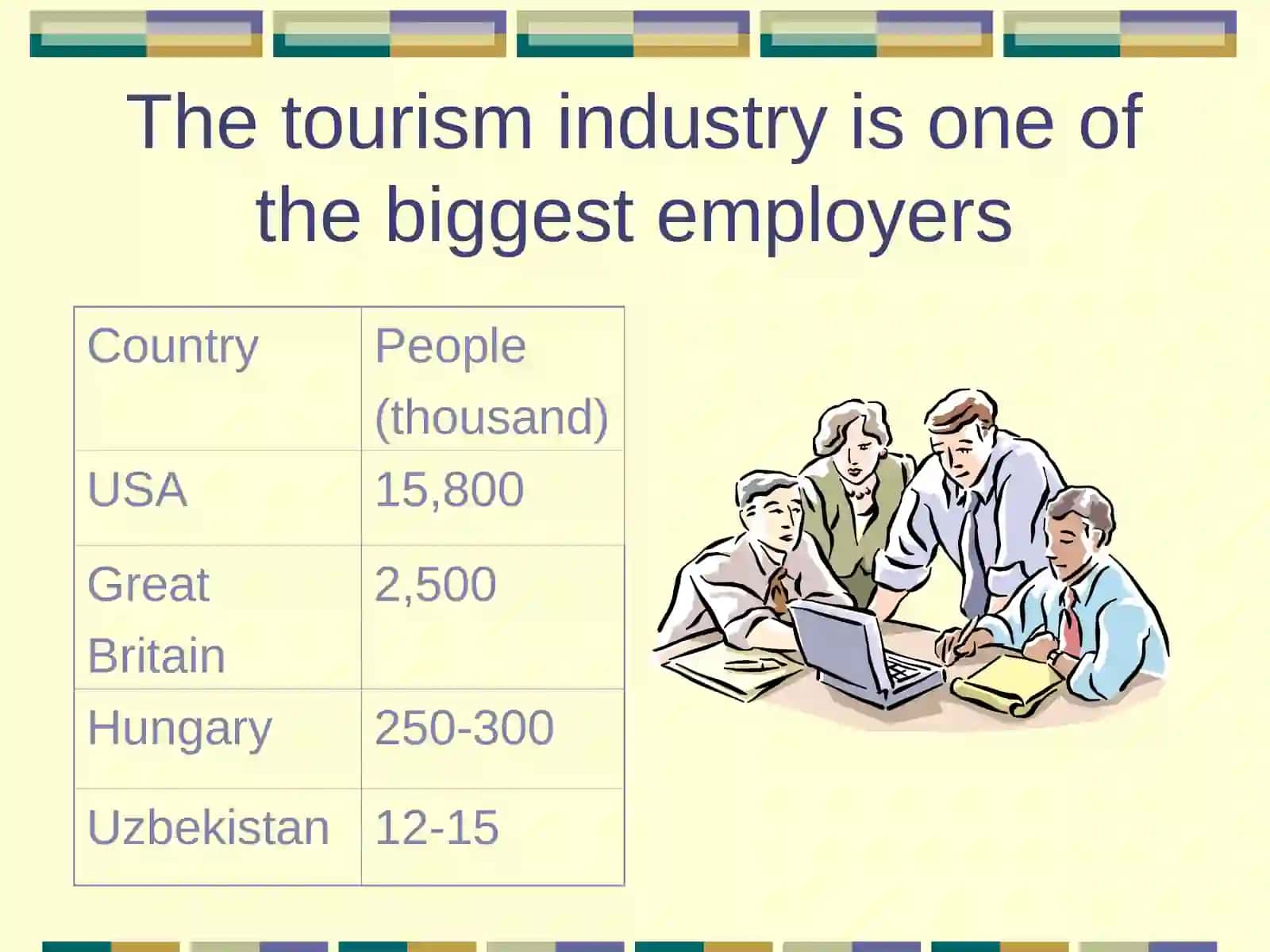 The tourism industry is one of the biggest employers

| Country | People (thousand) |
|---|---|
| USA | 15,800 |
| Great Britain | 2,500 |
| Hungary | 250-300 |
| Uzbekistan | 12-15 |